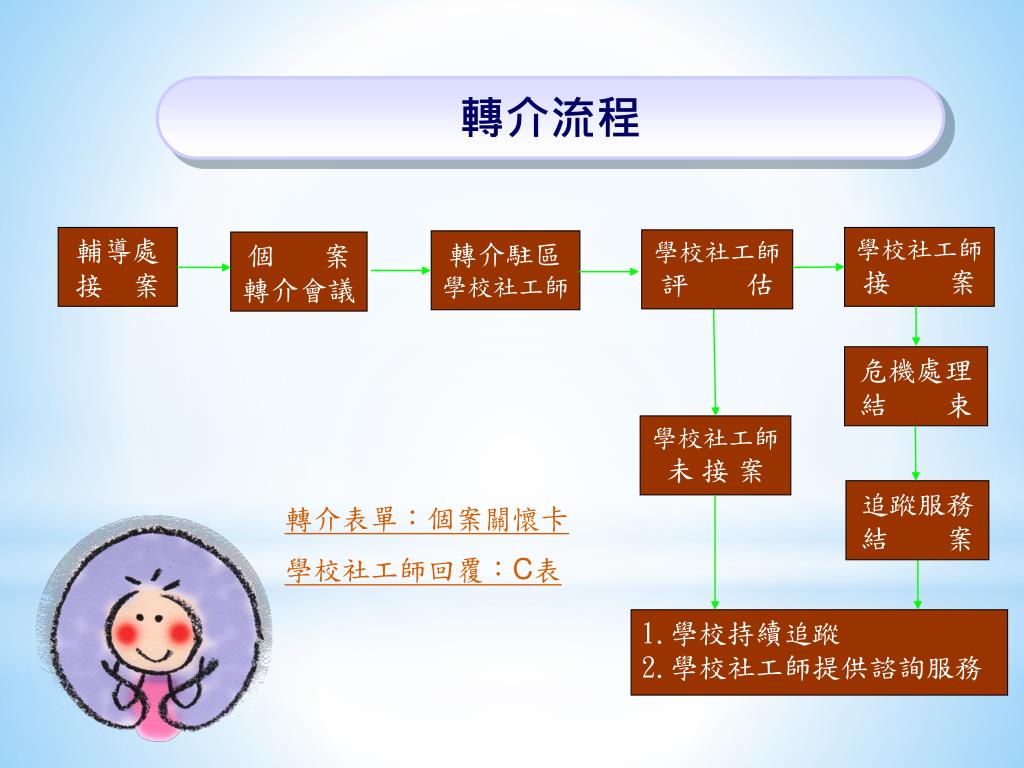 轉介流程

輔導處
接　案

個　　案
轉介會議

轉介駐區
學校社工師

學校社工師
評　　估

學校社工師
接　　案

危機處理
結　　束

學校社工師
未 接 案

追蹤服務
結　　案

轉介表單：個案關懷卡

學校社工師回覆：C表

1. 學校持續追蹤
2. 學校社工師提供諮詢服務